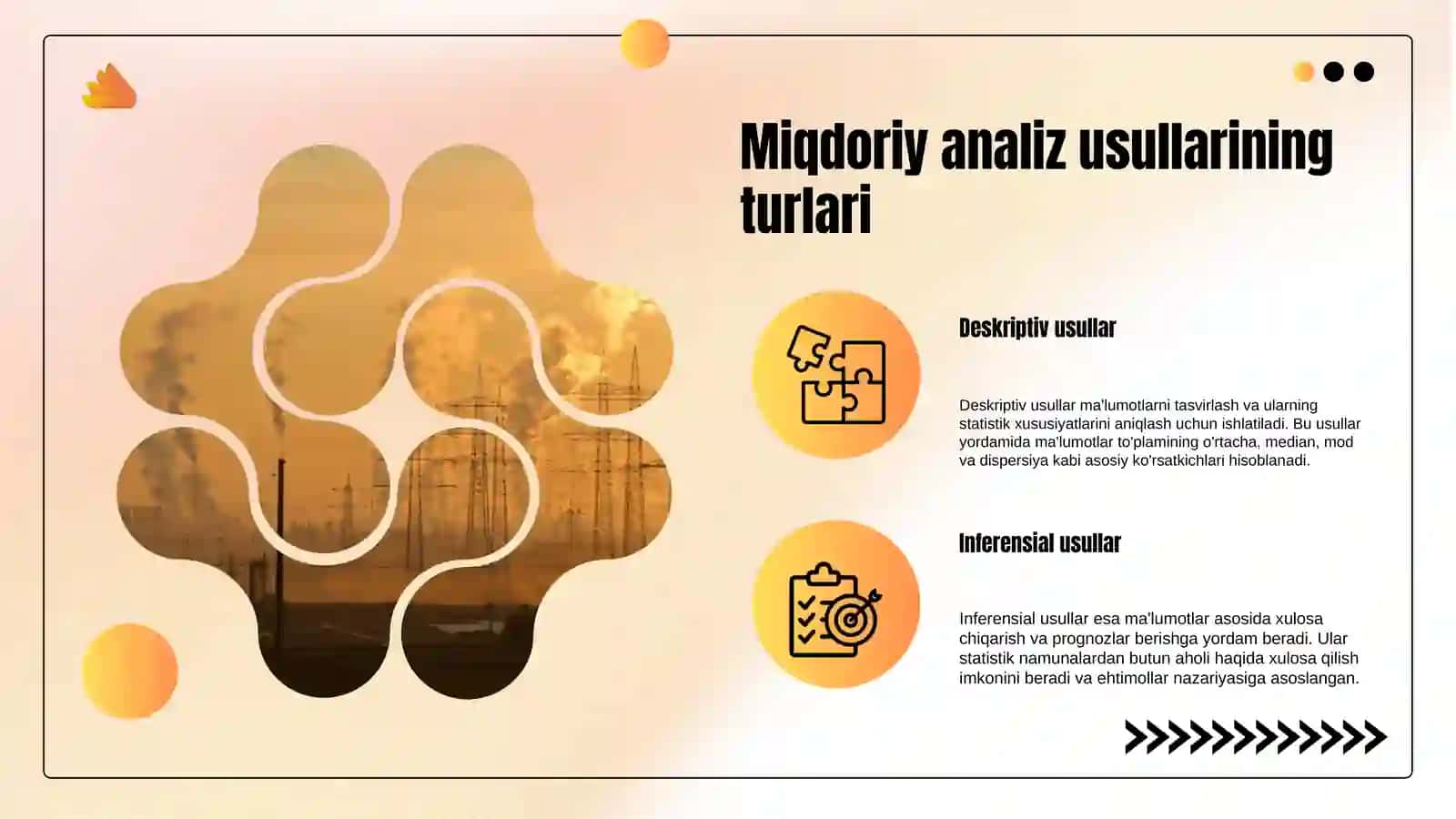 Miqdoriy analiz usullarining turlari

Deskriptiv usullar

Deskriptiv usullar ma'lumotlarni tasvirlash va ularning statistik xususiyatlarini aniqlash uchun ishlatiladi. Bu usullar yordamida ma'lumotlar to'plamining o'rtacha, median, mod va dispersiya kabi asosiy ko'rsatkichlari hisoblanadi.

Inferensial usullar

Inferensial usullar esa ma'lumotlar asosida xulosa chiqarish va prognozlar berishga yordam beradi. Ular statistik namunalardan butun aholi haqida xulosa qilish imkonini beradi va ehtimollar nazariyasiga asoslangan.